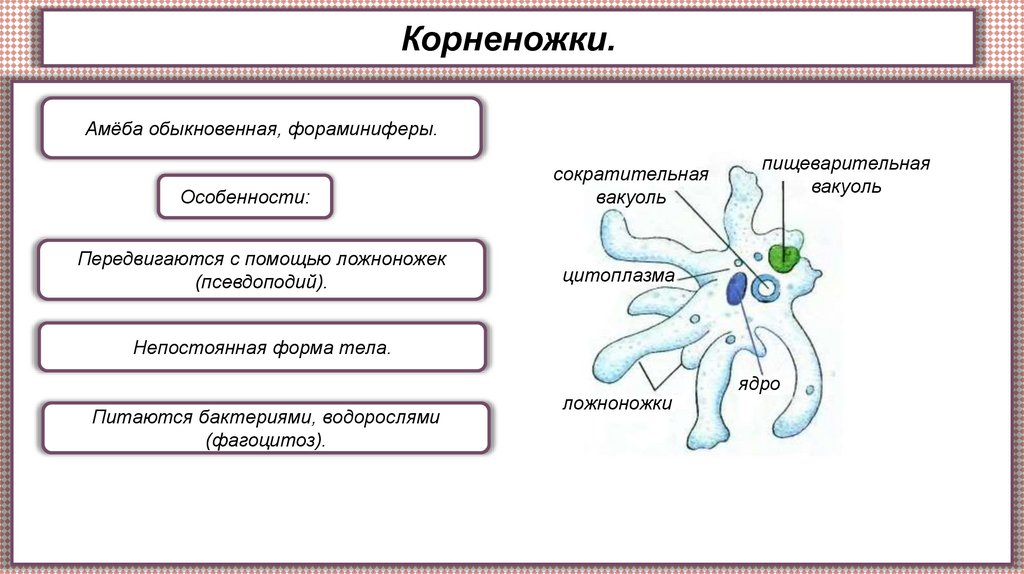 Корненожки.

Амёба обыкновенная, фораминиферы.

Особенности:

Передвигаются с помощью ложноножек (псевдоподий).

Непостоянная форма тела.

Питаются бактериями, водорослями (фагоцитоз).

сократительная вакуоль

пищеварительная вакуоль

цитоплазма

ядро

ложноножки